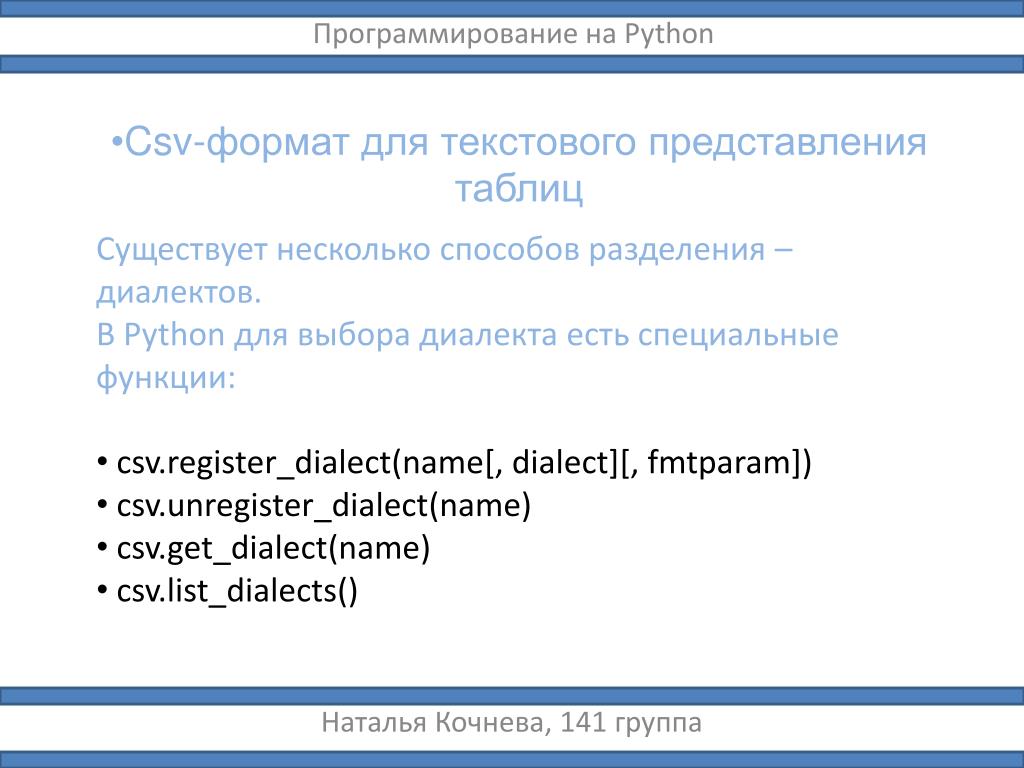 Программирование на Python

•Csv-формат для текстового представления таблиц

Существует несколько способов разделения – диалектов.
В Python для выбора диалекта есть специальные функции:

• csv.register_dialect(name[, dialect][, fmtparam])
• csv.unregister_dialect(name)
• csv.get_dialect(name)
• csv.list_dialects()

Наталья Кочнева, 141 группа